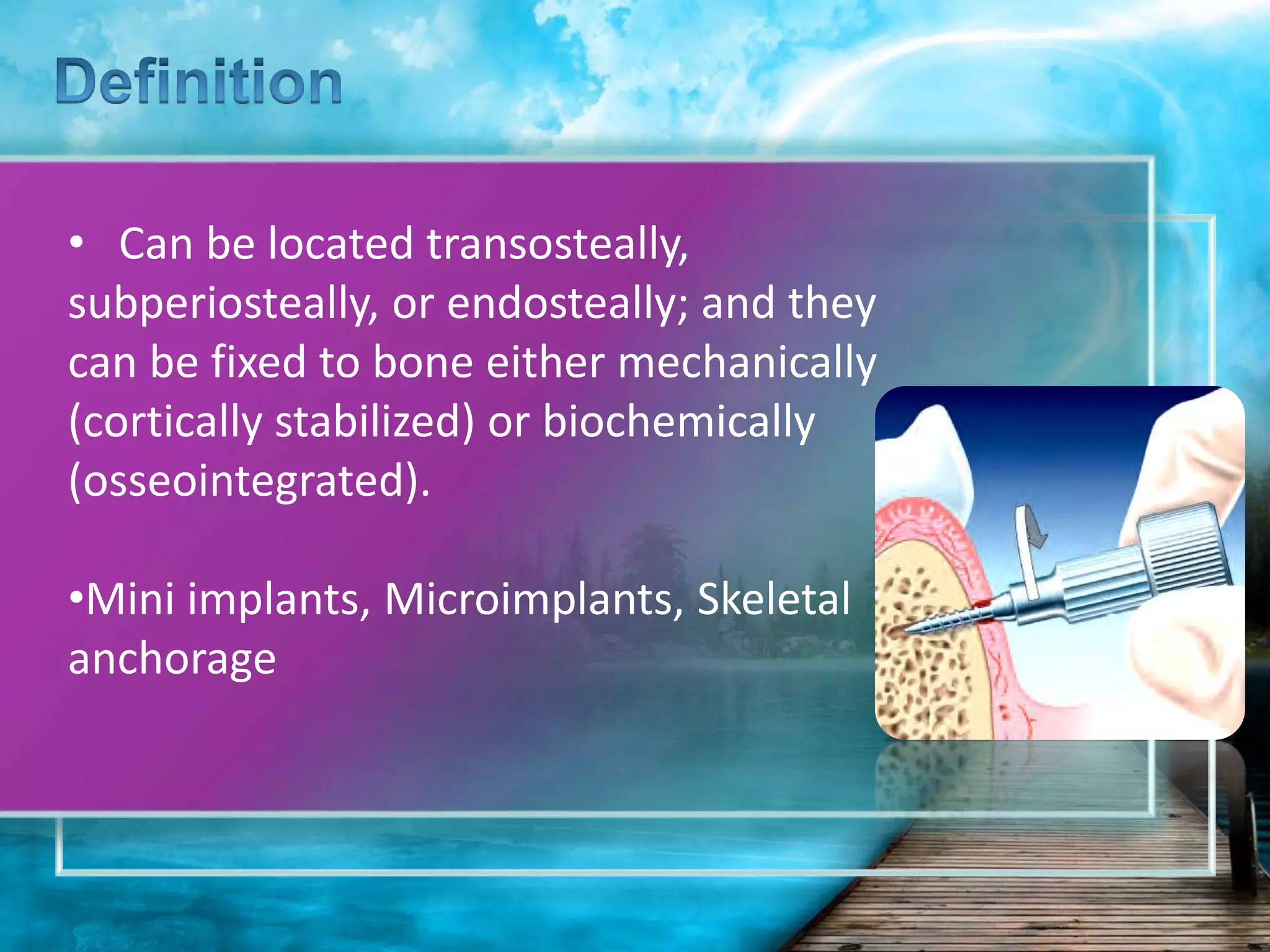 Definition

• Can be located transosteally, subperiosteally, or endosteally; and they can be fixed to bone either mechanically (cortically stabilized) or biochemically (osseointegrated).

•Mini implants, Microimplants, Skeletal anchorage